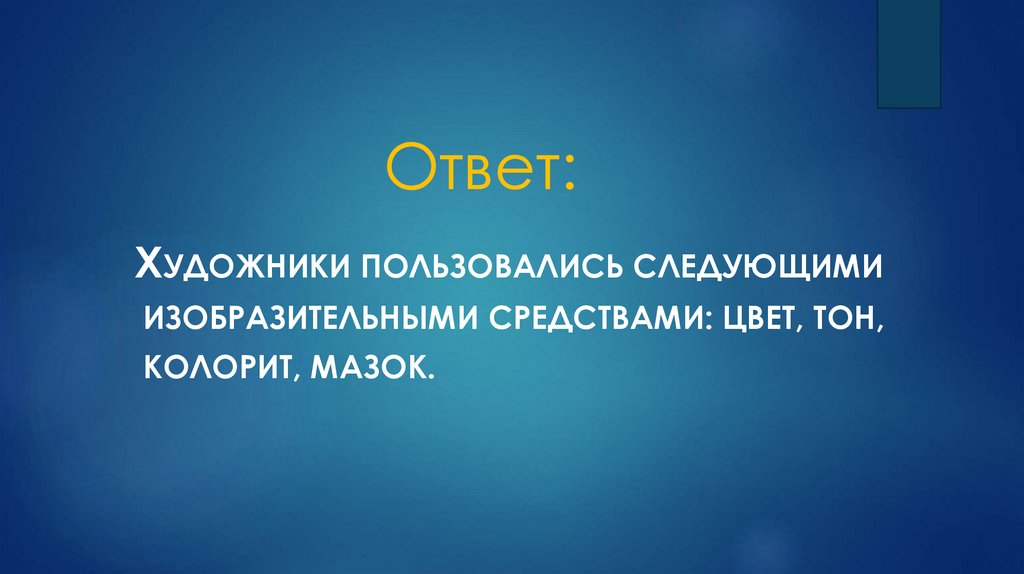 Ответ:

Художники пользовались следующими изобразительными средствами: цвет, тон, колорит, мазок.